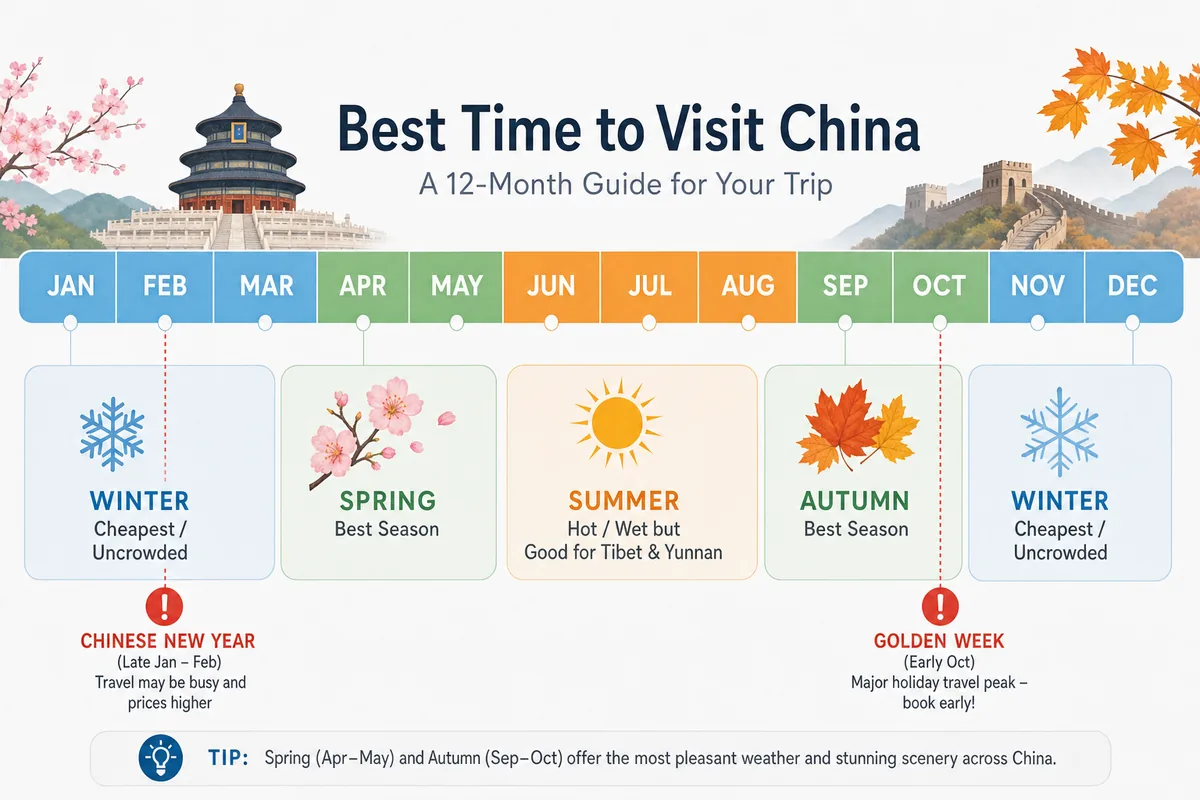 Best Time to Visit China

A 12-Month Guide for Your Trip

JAN FEB MAR APR MAY JUN JUL AUG SEP OCT NOV DEC

WINTER
Cheapest / Uncrowded

SPRING
Best Season

SUMMER
Hot / Wet but Good for Tibet & Yunnan

AUTUMN
Best Season

WINTER
Cheapest / Uncrowded

!
CHINESE NEW YEAR
(Late Jan – Feb)
Travel may be busy and prices higher

!
GOLDEN WEEK
(Early Oct)
Major holiday travel peak – book early!

TIP: Spring (Apr–May) and Autumn (Sep–Oct) offer the most pleasant weather and stunning scenery across China.